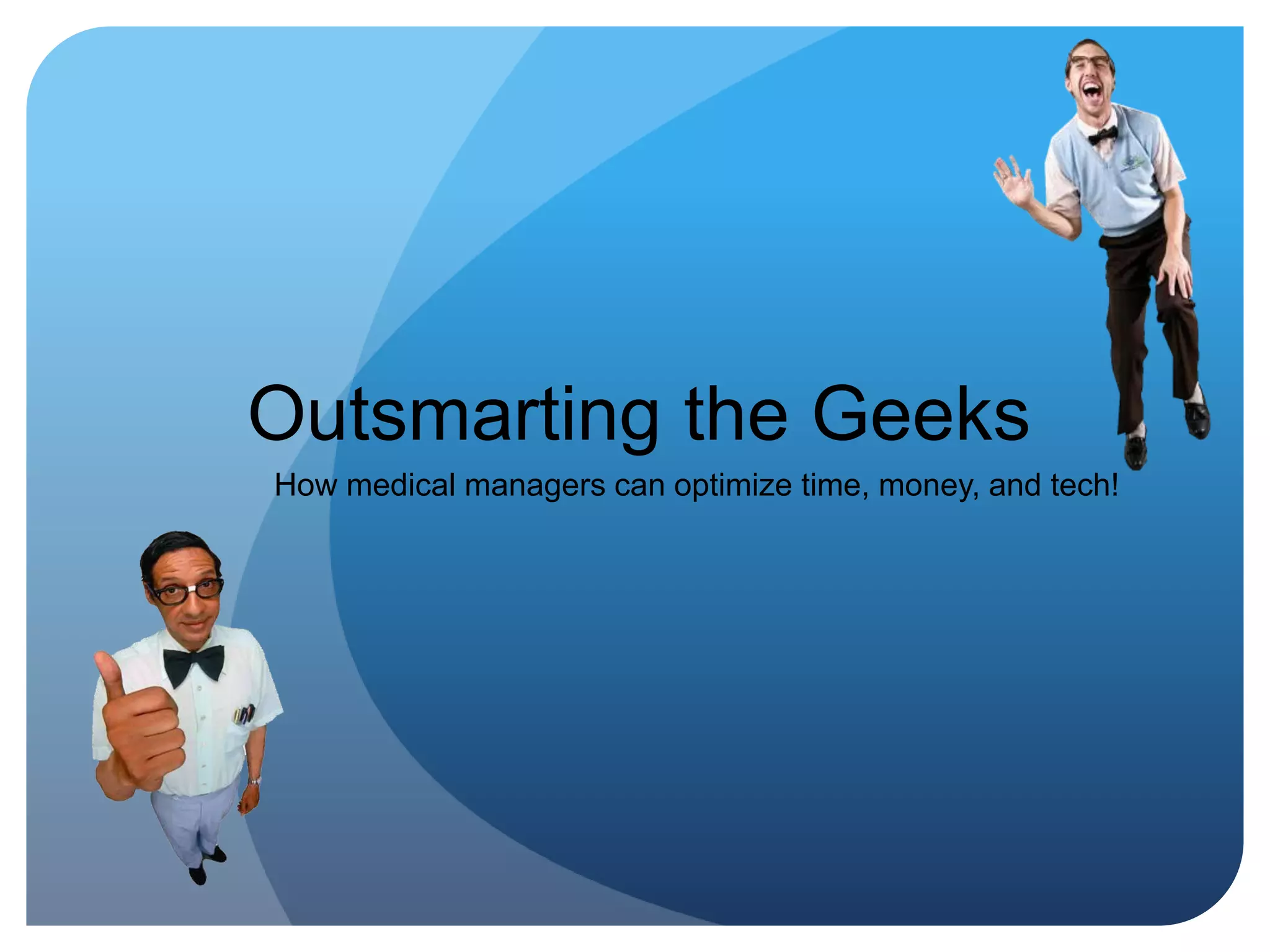 Outsmarting the Geeks

How medical managers can optimize time, money, and tech!